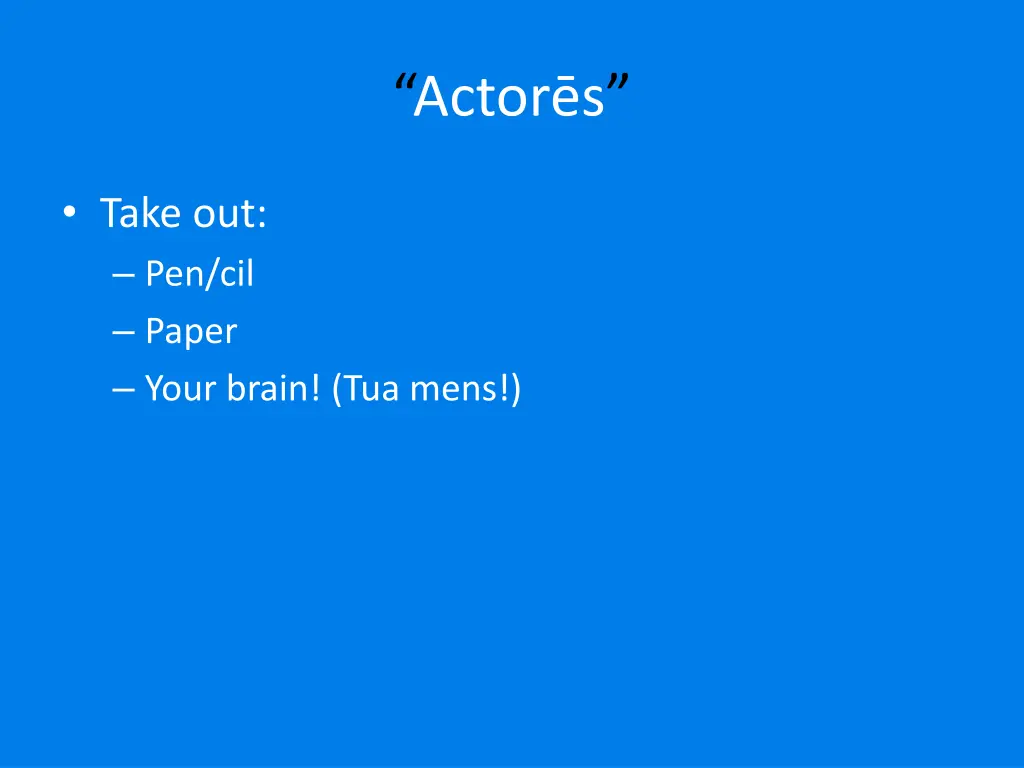 “Actorēs”

• Take out:
– Pen/cil
– Paper
– Your brain! (Tua mens!)